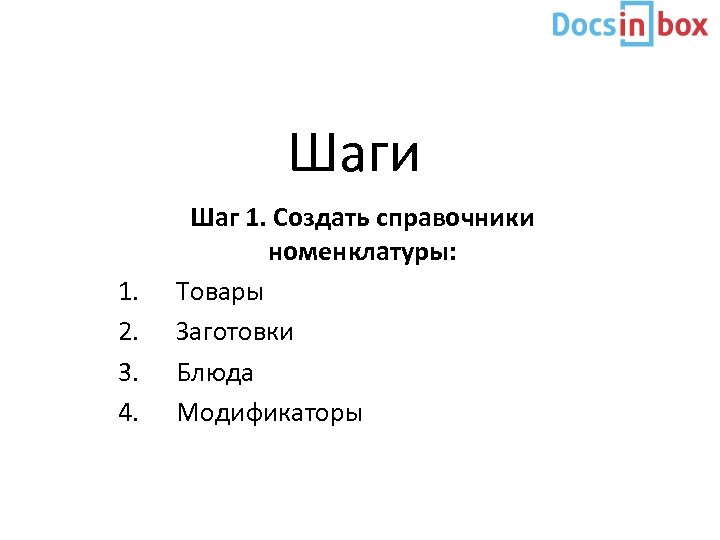 Docsinbox

Шаги

Шаг 1. Создать справочники номенклатуры:

1. Товары
2. Заготовки
3. Блюда
4. Модификаторы